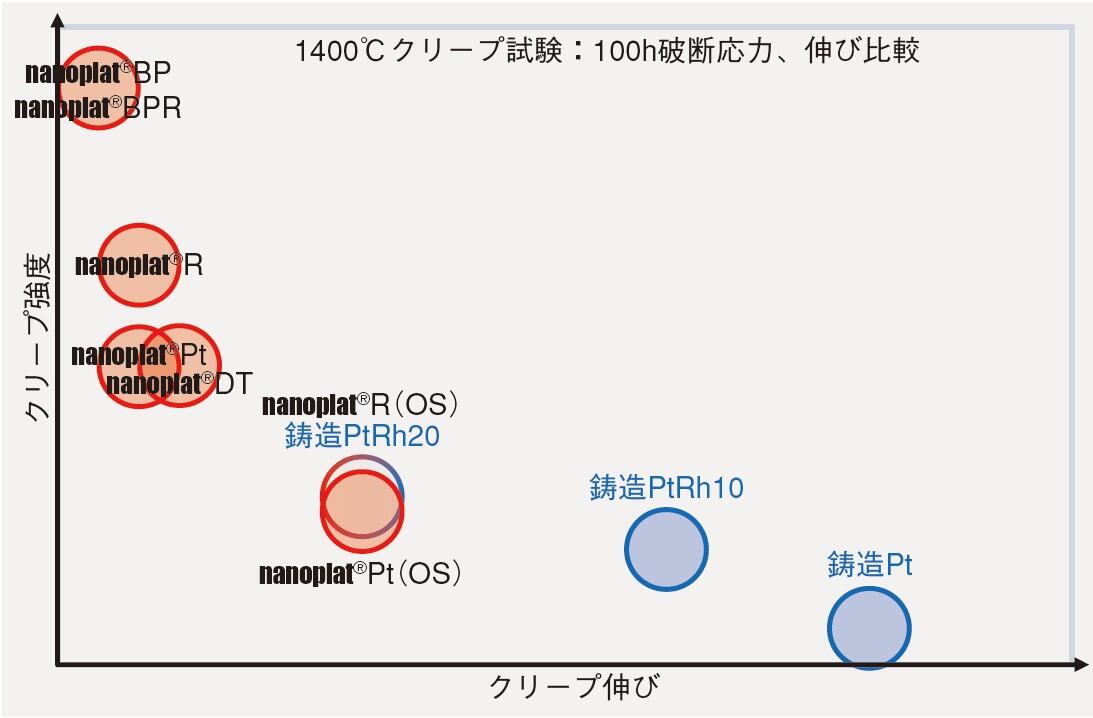 1400℃クリープ試験：100h破断応力、伸び比較

nanoplat®BP
nanoplat®BPR

nanoplat®R

nanoplat®Pt
nanoplat®DT

nanoplat®R（OS）
鋳造PtRh20

nanoplat®Pt（OS）

鋳造PtRh10

鋳造Pt

クリープ強度

クリープ伸び